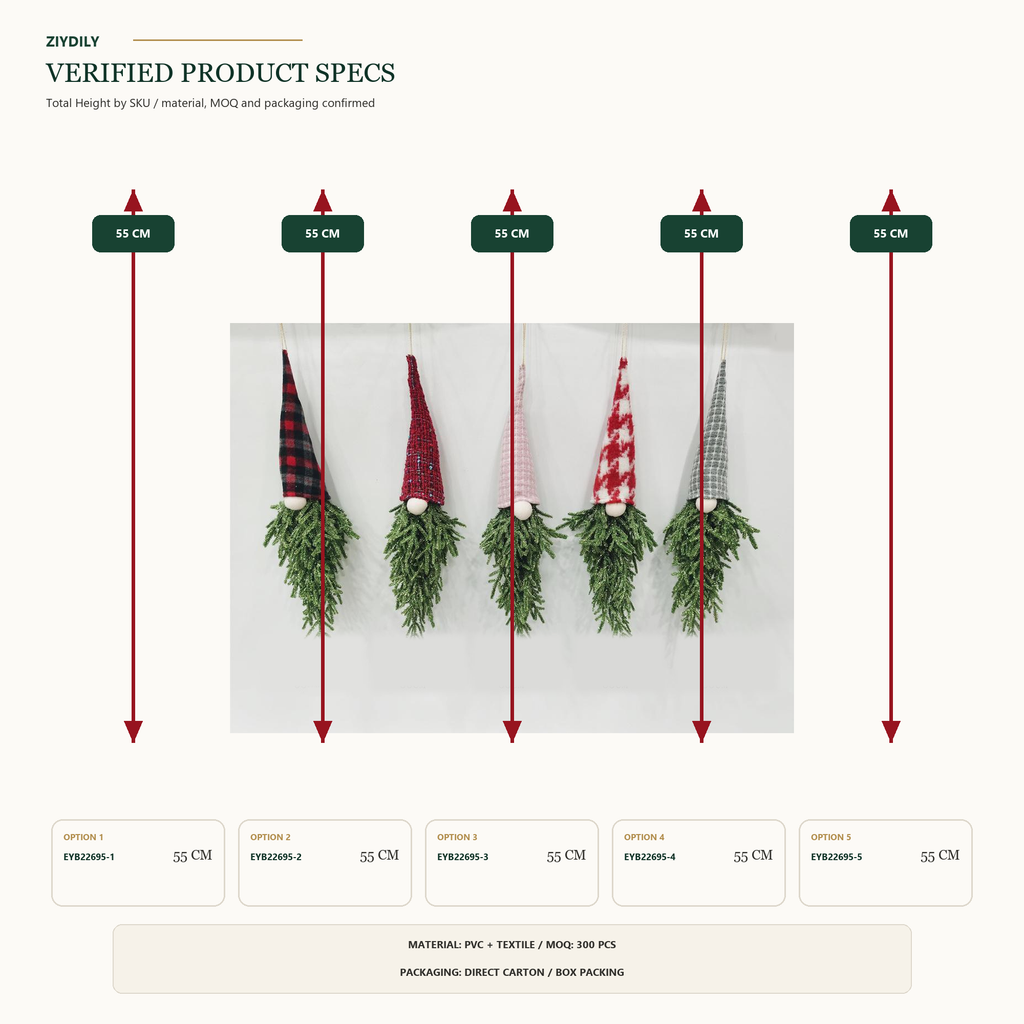 ZIYDILY

VERIFIED PRODUCT SPECS

Total Height by SKU / material, MOQ and packaging confirmed

55 CM

55 CM

55 CM

55 CM

55 CM

OPTION 1
EYB22695-1
55 CM

OPTION 2
EYB22695-2
55 CM

OPTION 3
EYB22695-3
55 CM

OPTION 4
EYB22695-4
55 CM

OPTION 5
EYB22695-5
55 CM

MATERIAL: PVC + TEXTILE / MOQ: 300 PCS

PACKAGING: DIRECT CARTON / BOX PACKING